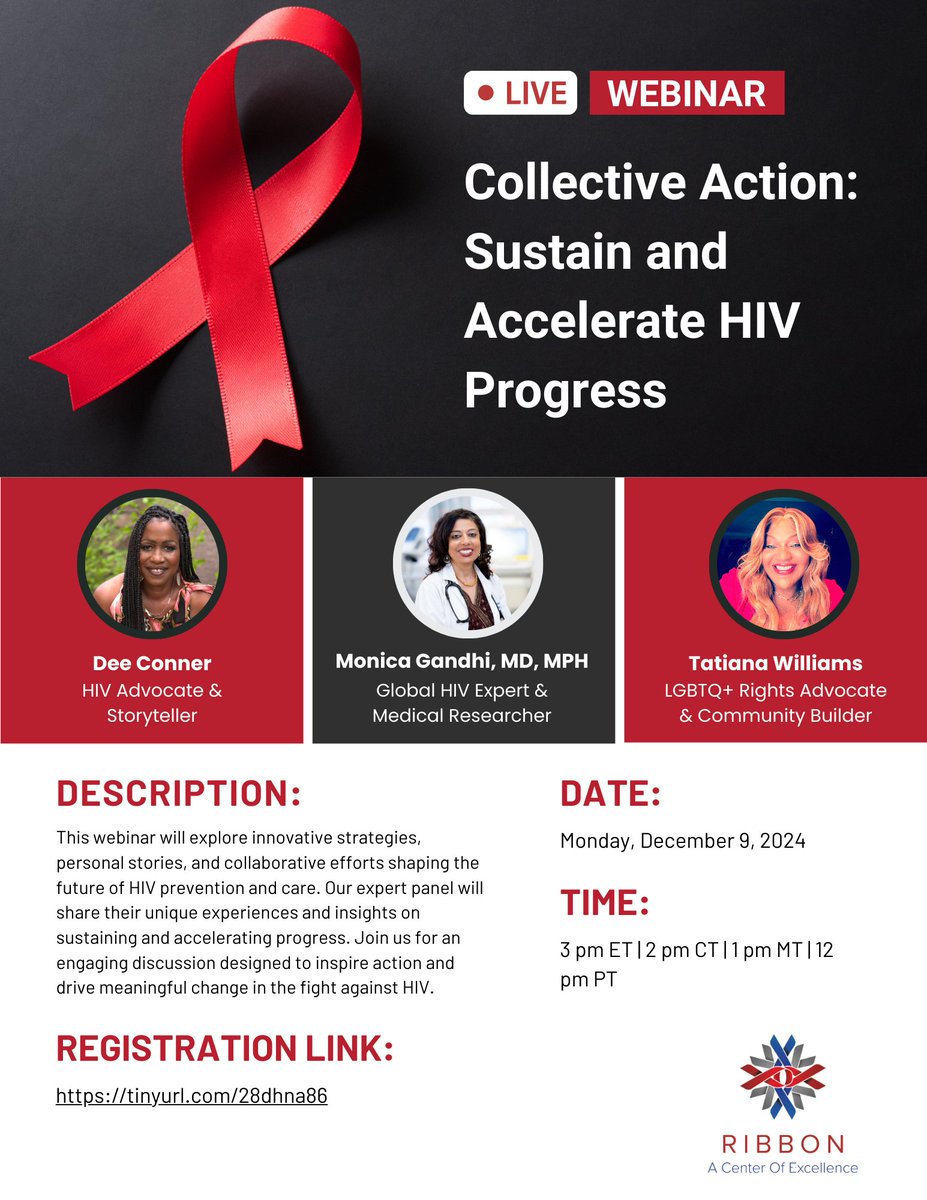 LIVE WEBINAR

Collective Action: Sustain and Accelerate HIV Progress

Dee Conner
HIV Advocate & Storyteller

Monica Gandhi, MD, MPH
Global HIV Expert & Medical Researcher

Tatiana Williams
LGBTQ+ Rights Advocate & Community Builder

DESCRIPTION:

This webinar will explore innovative strategies, personal stories, and collaborative efforts shaping the future of HIV prevention and care. Our expert panel will share their unique experiences and insights on sustaining and accelerating progress. Join us for an engaging discussion designed to inspire action and drive meaningful change in the fight against HIV.

REGISTRATION LINK:

https://tinyurl.com/28dhna86

DATE:

Monday, December 9, 2024

TIME:

3 pm ET | 2 pm CT | 1 pm MT | 12 pm PT

RIBBON
A Center Of Excellence